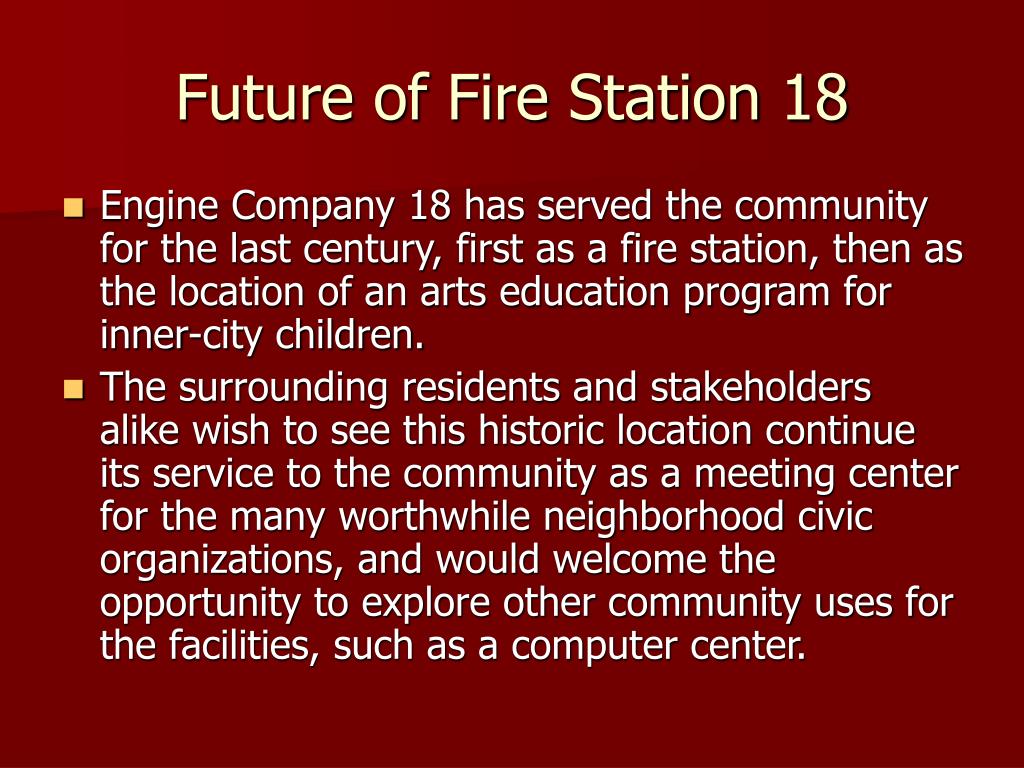 Future of Fire Station 18

- Engine Company 18 has served the community for the last century, first as a fire station, then as the location of an arts education program for inner-city children.
- The surrounding residents and stakeholders alike wish to see this historic location continue its service to the community as a meeting center for the many worthwhile neighborhood civic organizations, and would welcome the opportunity to explore other community uses for the facilities, such as a computer center.